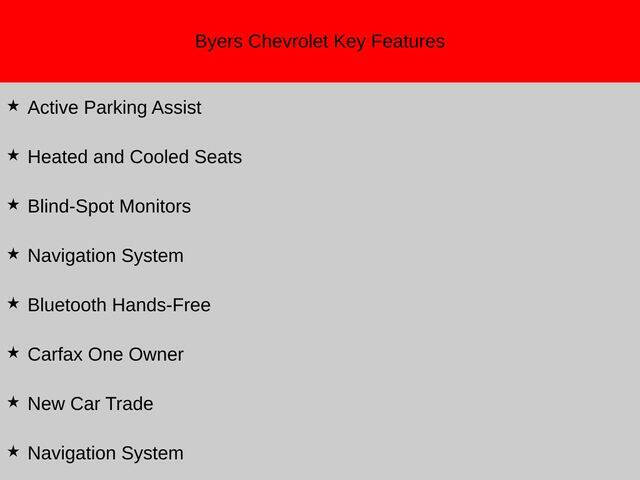 Byers Chevrolet Key Features

★ Active Parking Assist

★ Heated and Cooled Seats

★ Blind-Spot Monitors

★ Navigation System

★ Bluetooth Hands-Free

★ Carfax One Owner

★ New Car Trade

★ Navigation System